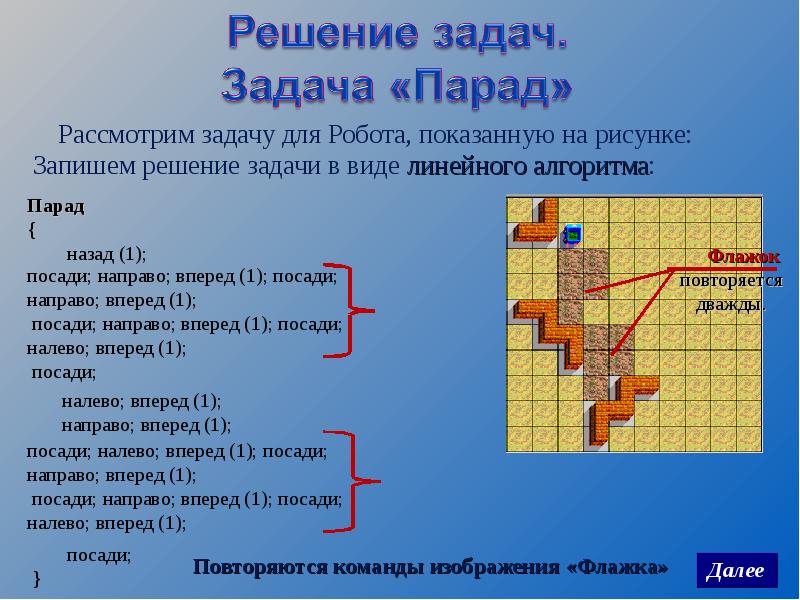 Решение задач.
Задача «Парад»

Рассмотрим задачу для Робота, показанную на рисунке:
Запишем решение задачи в виде линейного алгоритма:

Парад
{
назад (1);
посади; направо; вперед (1); посади;
направо; вперед (1);
посади; направо; вперед (1); посади;
налево; вперед (1);
посади;
налево; вперед (1);
направо; вперед (1);
посади; налево; вперед (1); посади;
направо; вперед (1);
посади; направо; вперед (1); посади;
налево; вперед (1);
посади;
}

Флажок повторяется дважды.

Повторяются команды изображения «Флажка»

Далее